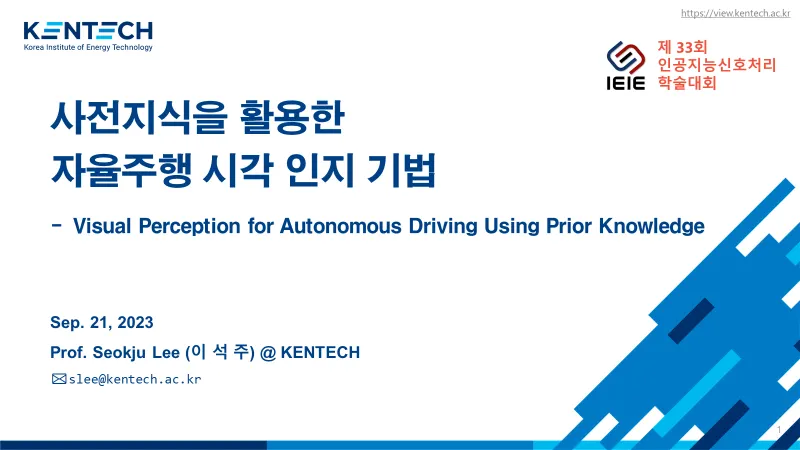 KENTECH
Korea Institute of Energy Technology

https://view.kentech.ac.kr

IEIE 제 33회 인공지능신호처리 학술대회

사전지식을 활용한 자율주행 시각 인지 기법

- Visual Perception for Autonomous Driving Using Prior Knowledge

Sep. 21, 2023

Prof. Seokju Lee (이 석 주) @ KENTECH

slee@kentech.ac.kr

1